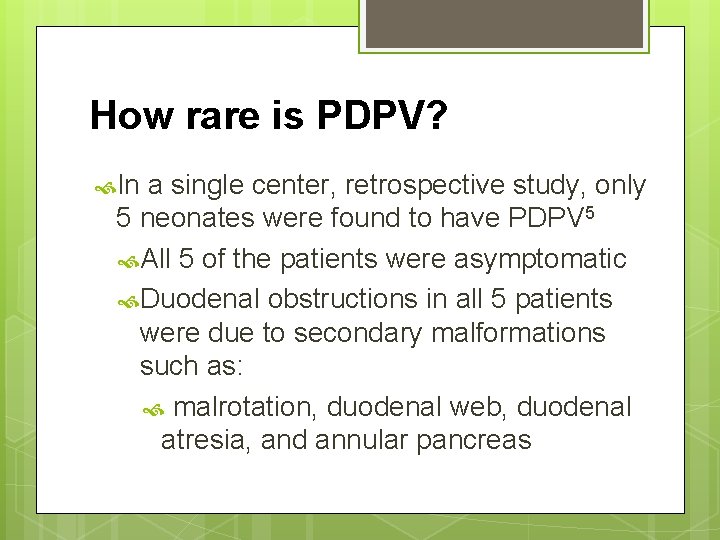 How rare is PDPV?

In a single center, retrospective study, only 5 neonates were found to have PDPV$^5$

All 5 of the patients were asymptomatic

Duodenal obstructions in all 5 patients were due to secondary malformations such as:

malrotation, duodenal web, duodenal atresia, and annular pancreas